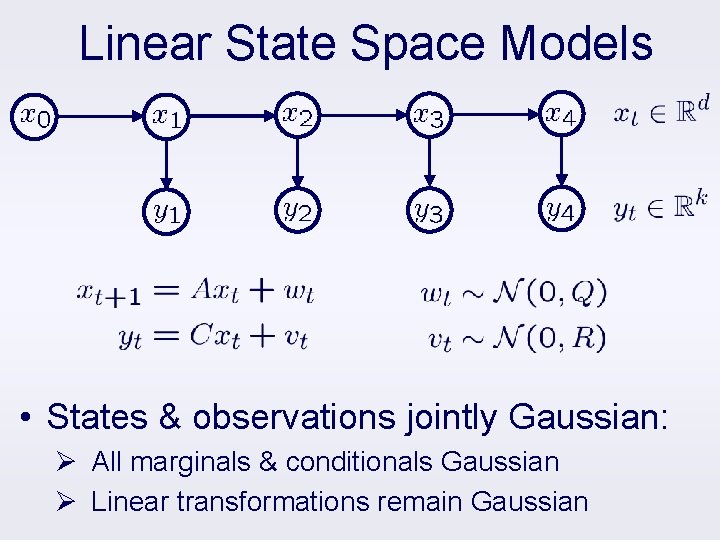 Linear State Space Models

$x_0$ $x_1$ $x_2$ $x_3$ $x_4$ $x_t \in \mathbb{R}^d$

$y_1$ $y_2$ $y_3$ $y_4$ $y_t \in \mathbb{R}^k$

$x_{t+1} = Ax_t + w_t$ $w_t \sim \mathcal{N}(0, Q)$
$y_t = Cx_t + v_t$ $v_t \sim \mathcal{N}(0, R)$

• States & observations jointly Gaussian:
➢ All marginals & conditionals Gaussian
➢ Linear transformations remain Gaussian